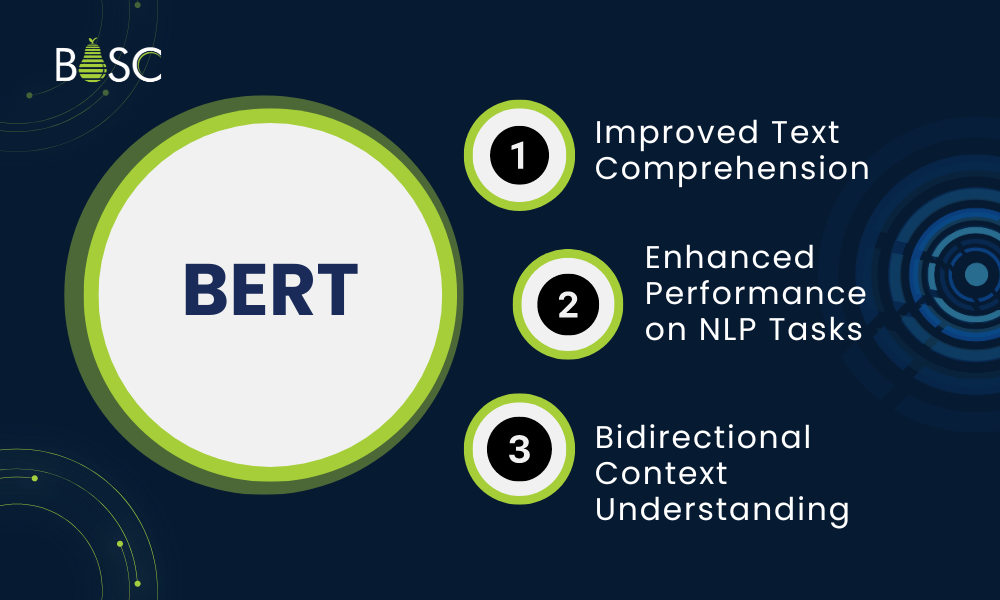 BOSC

BERT

1 Improved Text Comprehension

2 Enhanced Performance on NLP Tasks

3 Bidirectional Context Understanding